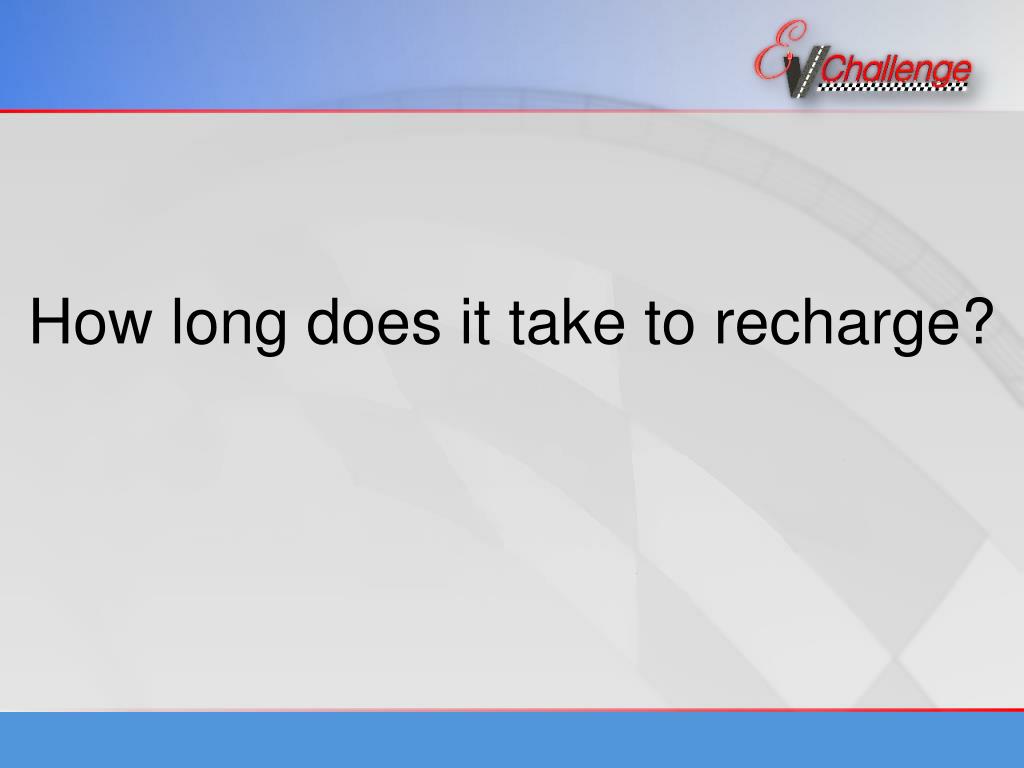 EV Challenge

How long does it take to recharge?